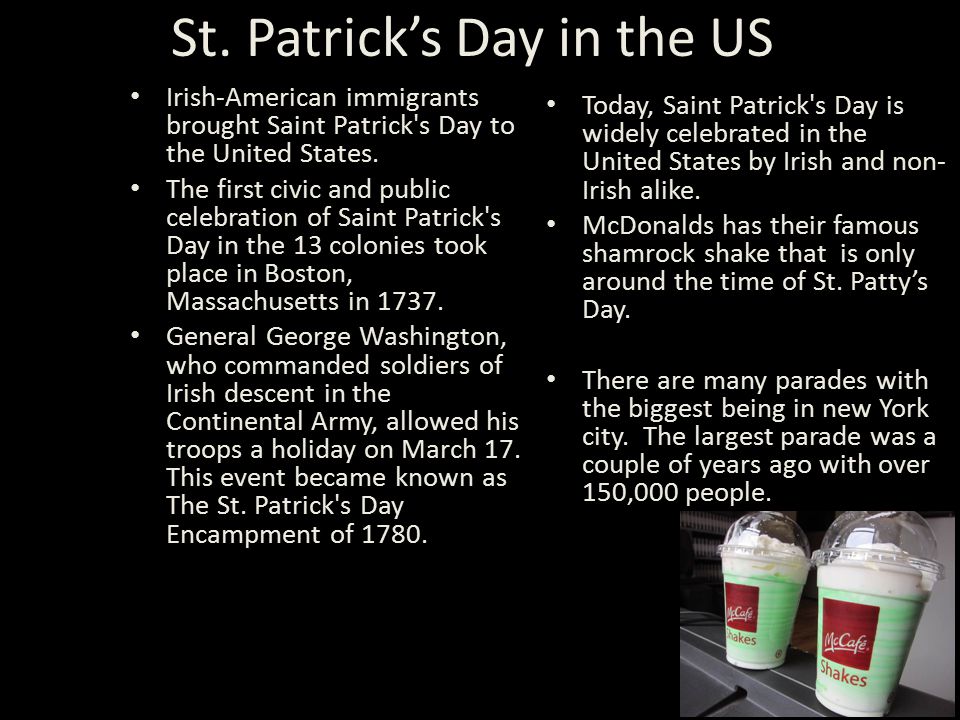 St. Patrick's Day in the US

• Irish-American immigrants brought Saint Patrick's Day to the United States.

• The first civic and public celebration of Saint Patrick's Day in the 13 colonies took place in Boston, Massachusetts in 1737.

• General George Washington, who commanded soldiers of Irish descent in the Continental Army, allowed his troops a holiday on March 17. This event became known as The St. Patrick's Day Encampment of 1780.

• Today, Saint Patrick's Day is widely celebrated in the United States by Irish and non-Irish alike.

• McDonalds has their famous shamrock shake that is only around the time of St. Patty's Day.

• There are many parades with the biggest being in new York city. The largest parade was a couple of years ago with over 150,000 people.

McCafé Shakes

McCafé Shakes